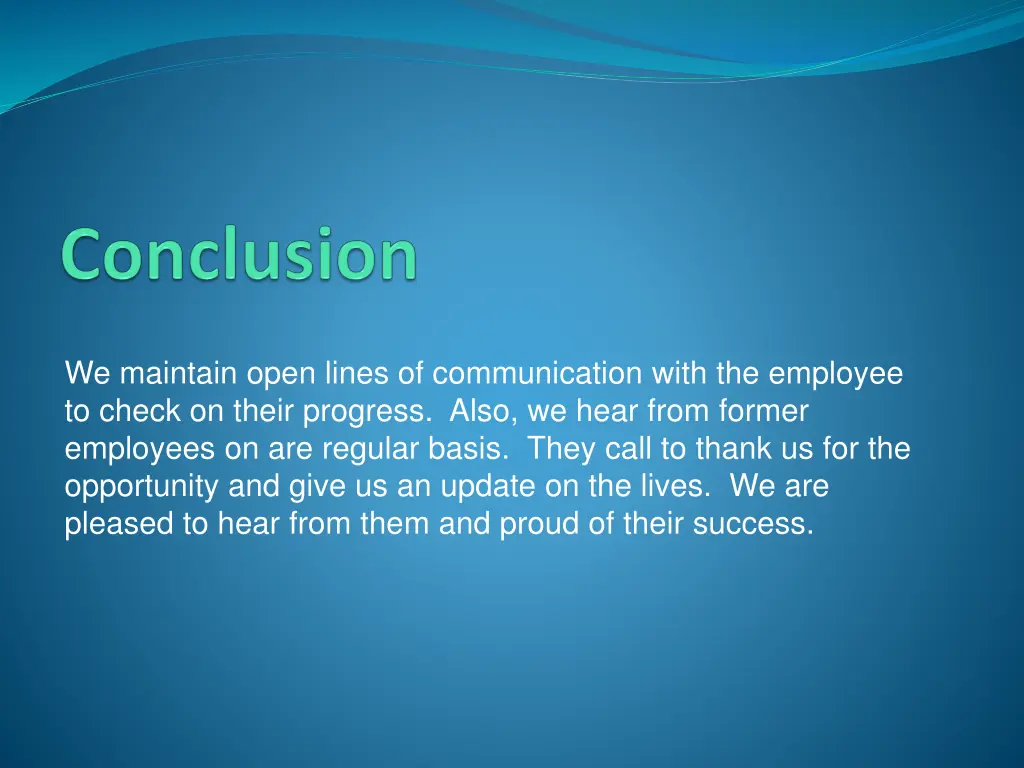 Conclusion

We maintain open lines of communication with the employee to check on their progress.  Also, we hear from former employees on are regular basis.  They call to thank us for the opportunity and give us an update on the lives.  We are pleased to hear from them and proud of their success.